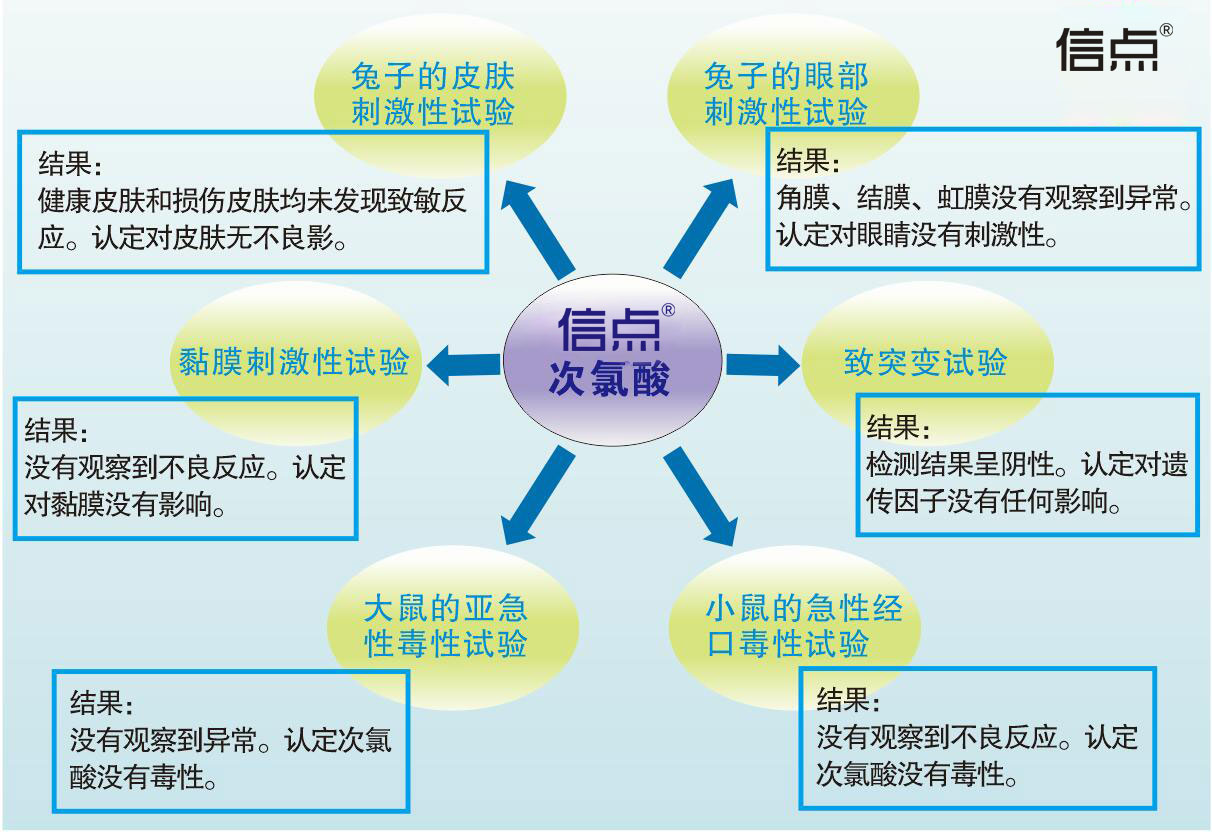 信点®

兔子的皮肤刺激性试验

结果：
健康皮肤和损伤皮肤均未发现致敏反应。认定对皮肤无不良影。

兔子的眼部刺激性试验

结果：
角膜、结膜、虹膜没有观察到异常。认定对眼睛没有刺激性。

信点®
次氯酸

黏膜刺激性试验

结果：
没有观察到不良反应。认定对黏膜没有影响。

致突变试验

结果：
检测结果呈阴性。认定对遗传因子没有任何影响。

大鼠的亚急性毒性试验

结果：
没有观察到异常。认定次氯酸没有毒性。

小鼠的急性经口毒性试验

结果：
没有观察到不良反应。认定次氯酸没有毒性。